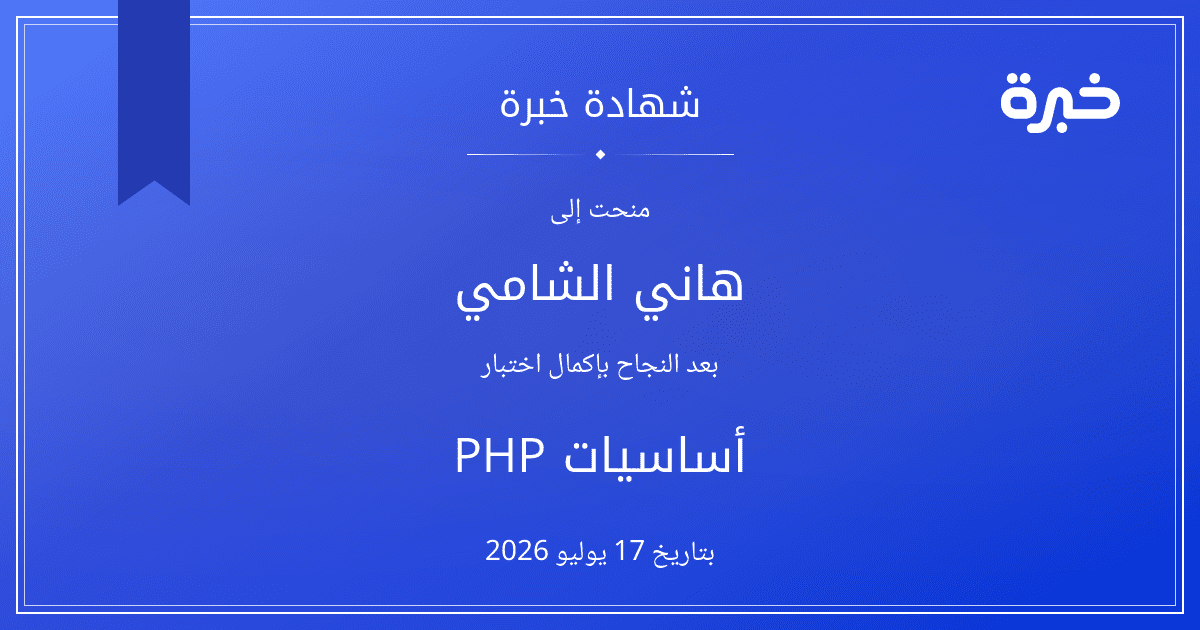 خبرة

شهادة خبرة

منحت إلى

هاني الشامي

بعد النجاح بإكمال اختبار

أساسيات PHP

بتاريخ 17 يوليو 2026